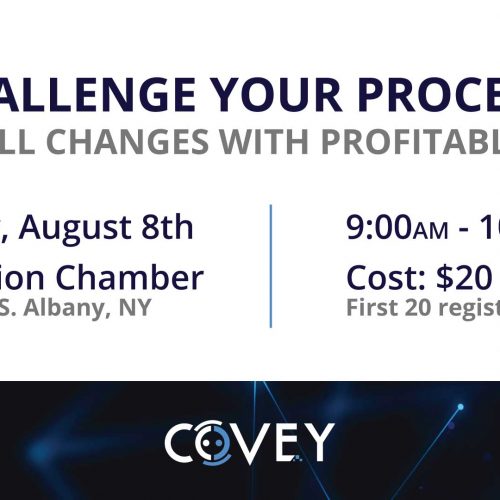 ALLENGE YOUR PROCE
LL CHANGES WITH PROFITABL

, August 8th
ion Chamber
S. Albany, NY

9:00AM - 1
Cost: $20
First 20 regist

COVEY